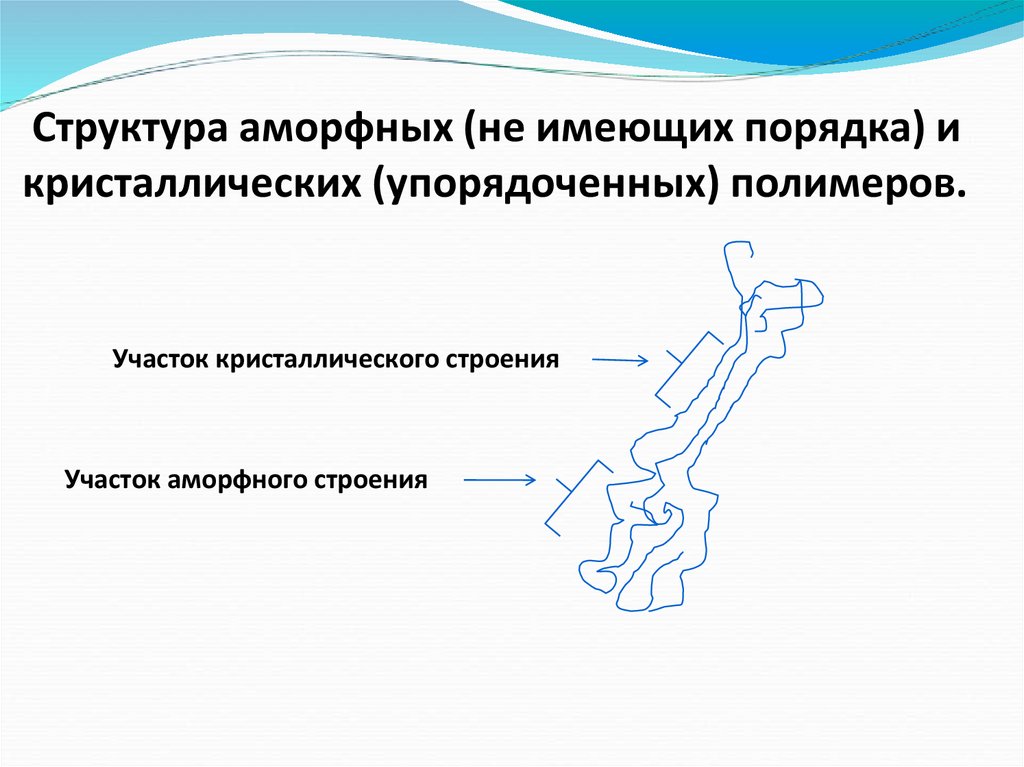 Структура аморфных (не имеющих порядка) и кристаллических (упорядоченных) полимеров.

Участок кристаллического строения

Участок аморфного строения